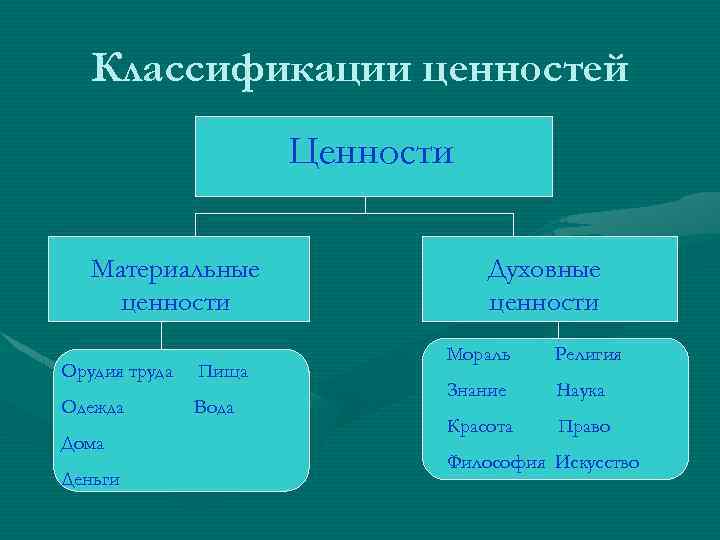 Классификации ценностей

Ценности

Материальные ценности

Духовные ценности

Орудия труда Пища
Одежда Вода
Дома
Деньги

Мораль Религия
Знание Наука
Красота Право
Философия Искусство